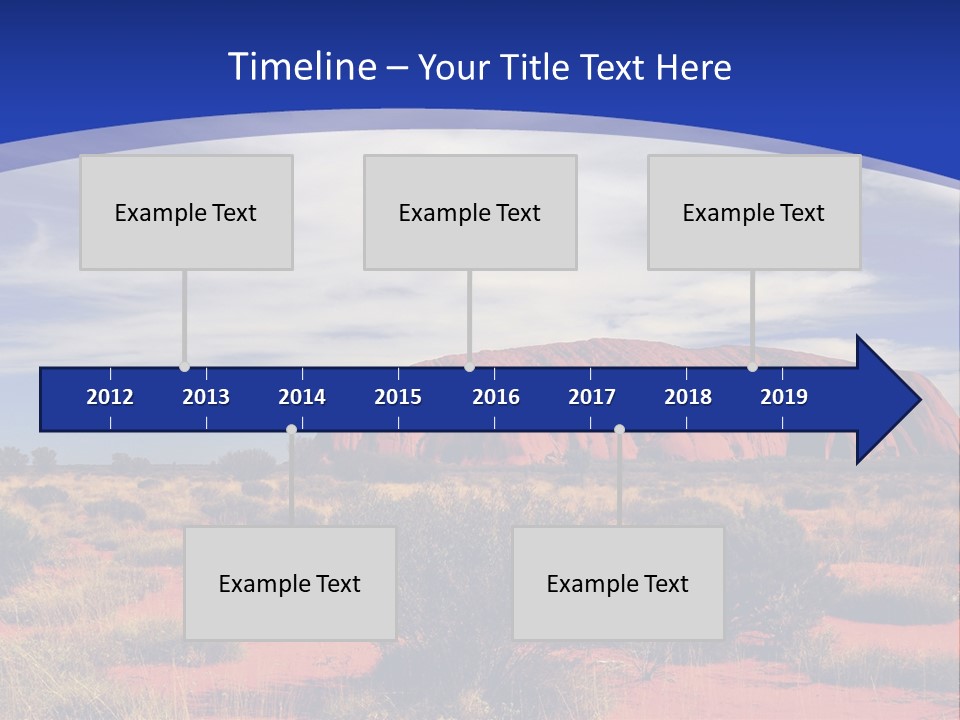 Timeline – Your Title Text Here

Example Text

Example Text

Example Text

2012
2013
2014
2015
2016
2017
2018
2019

Example Text

Example Text